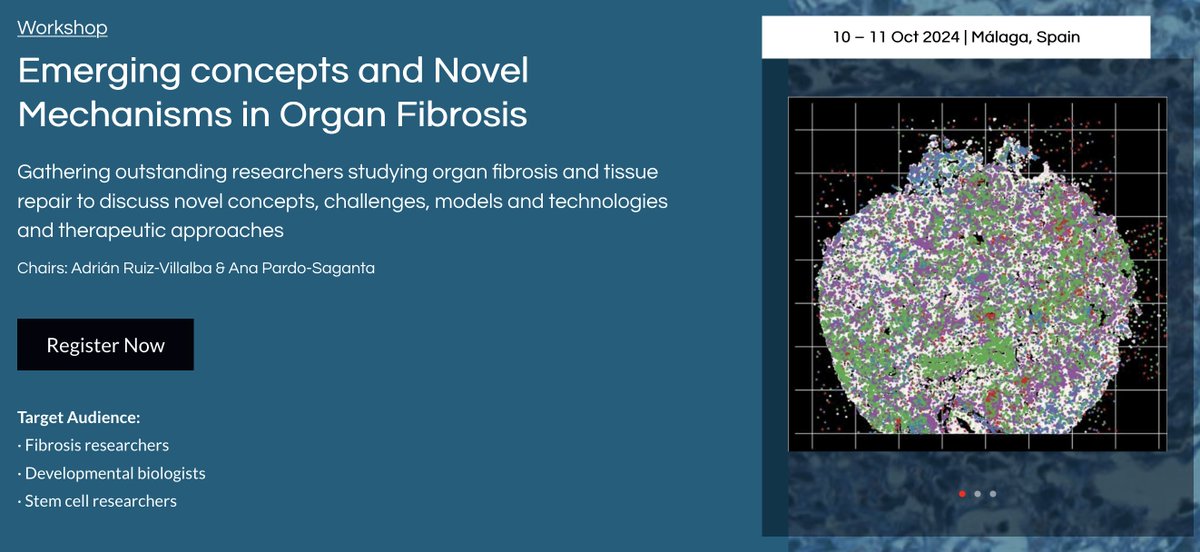 Workshop

Emerging concepts and Novel Mechanisms in Organ Fibrosis

Gathering outstanding researchers studying organ fibrosis and tissue repair to discuss novel concepts, challenges, models and technologies and therapeutic approaches

Chairs: Adrián Ruiz-Villalba & Ana Pardo-Saganta

Register Now

Target Audience:
· Fibrosis researchers
· Developmental biologists
· Stem cell researchers

10 – 11 Oct 2024 | Málaga, Spain